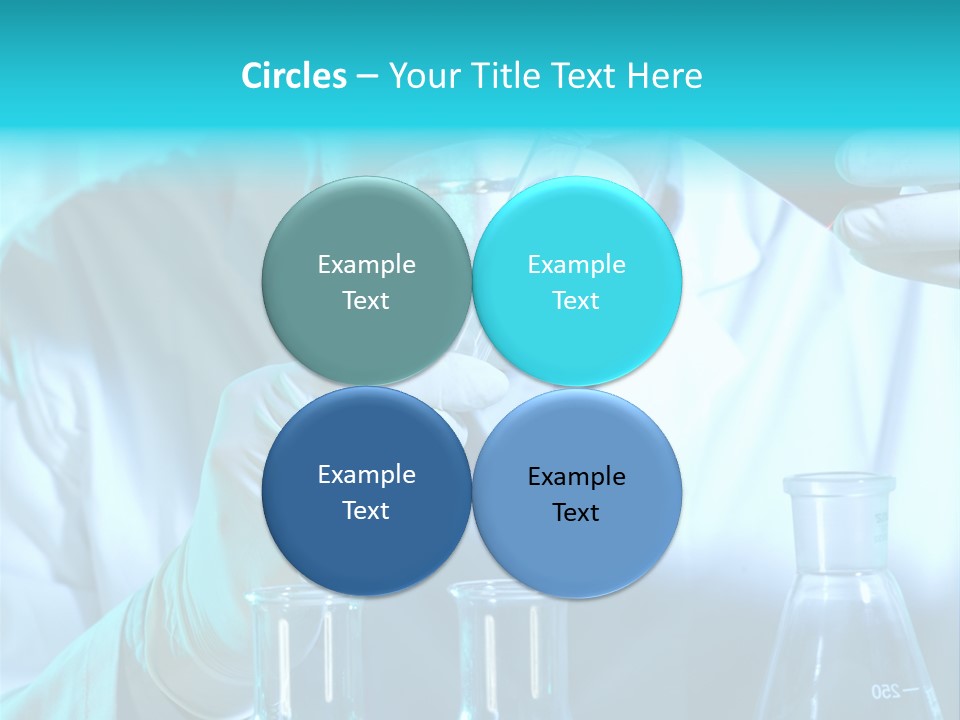 Circles – Your Title Text Here

Example Text

Example Text

Example Text

Example Text

250